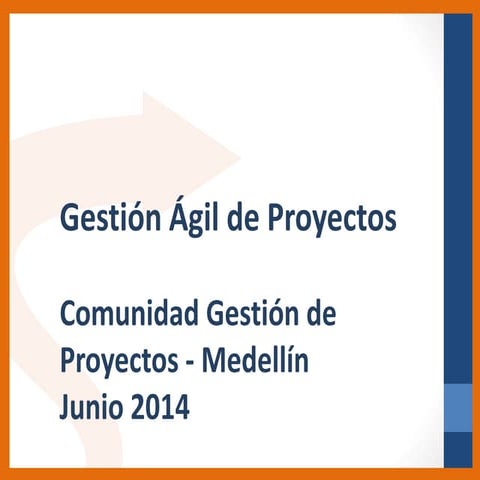 Gestión Ágil de Proyectos

Comunidad Gestión de Proyectos - Medellín
Junio 2014